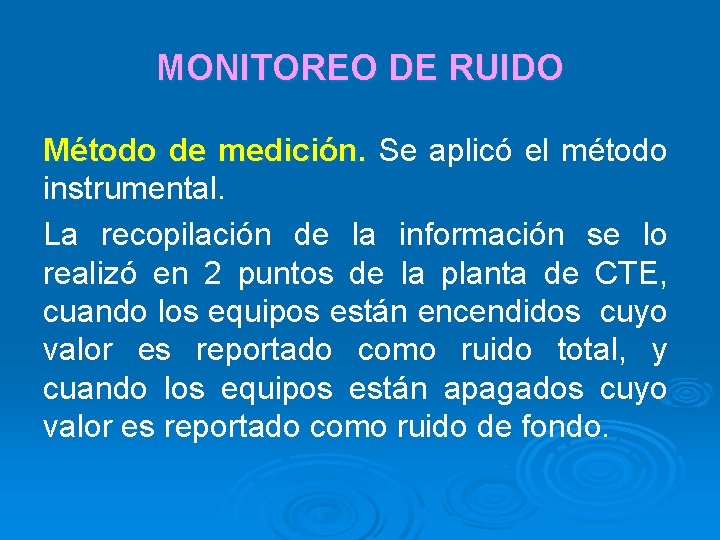 MONITOREO DE RUIDO

Método de medición. Se aplicó el método instrumental.

La recopilación de la información se lo realizó en 2 puntos de la planta de CTE, cuando los equipos están encendidos cuyo valor es reportado como ruido total, y cuando los equipos están apagados cuyo valor es reportado como ruido de fondo.